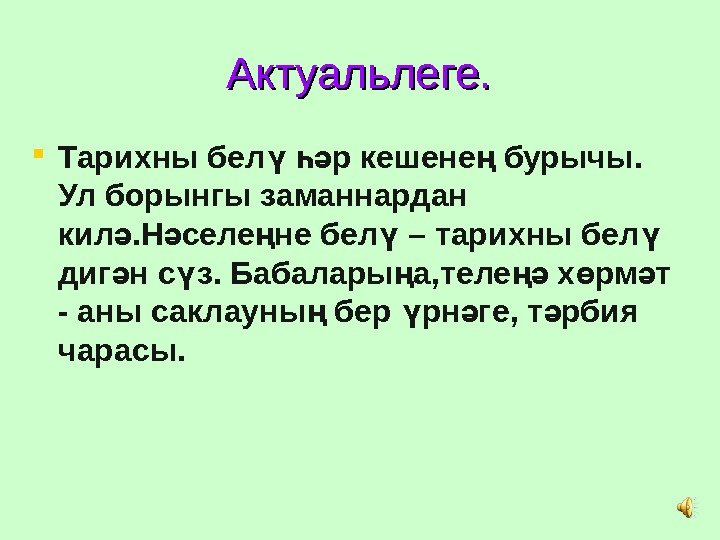 Актуальлеге.

Тарихны белү һәр кешенең бурычы. Ул борынгы заманнардан килә.Нәселеңне белү – тарихны белү дигән сүз. Бабаларыңа,телеңә хөрмәт - аны саклауның бер үрнәге, тәрбия чарасы.